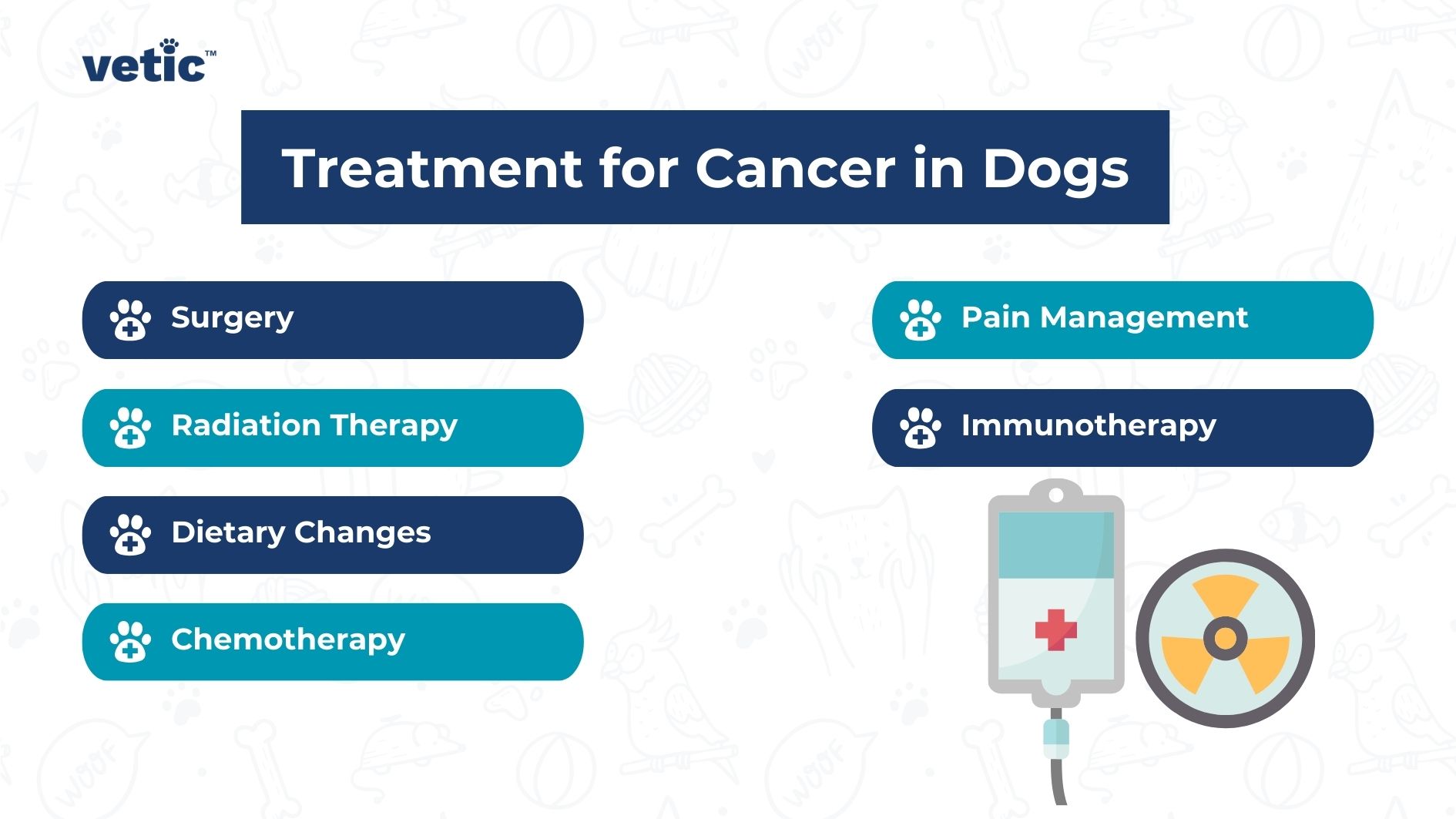 vetic™

Treatment for Cancer in Dogs

Surgery

Radiation Therapy

Dietary Changes

Chemotherapy

Pain Management

Immunotherapy